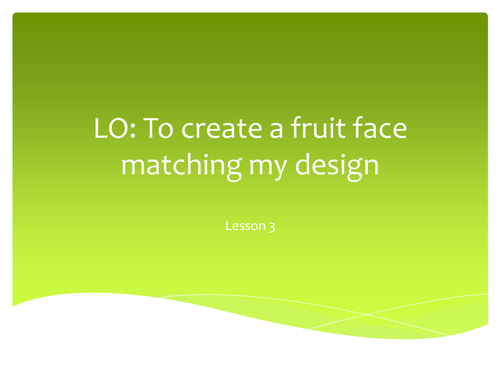 LO: To create a fruit face matching my design

Lesson 3